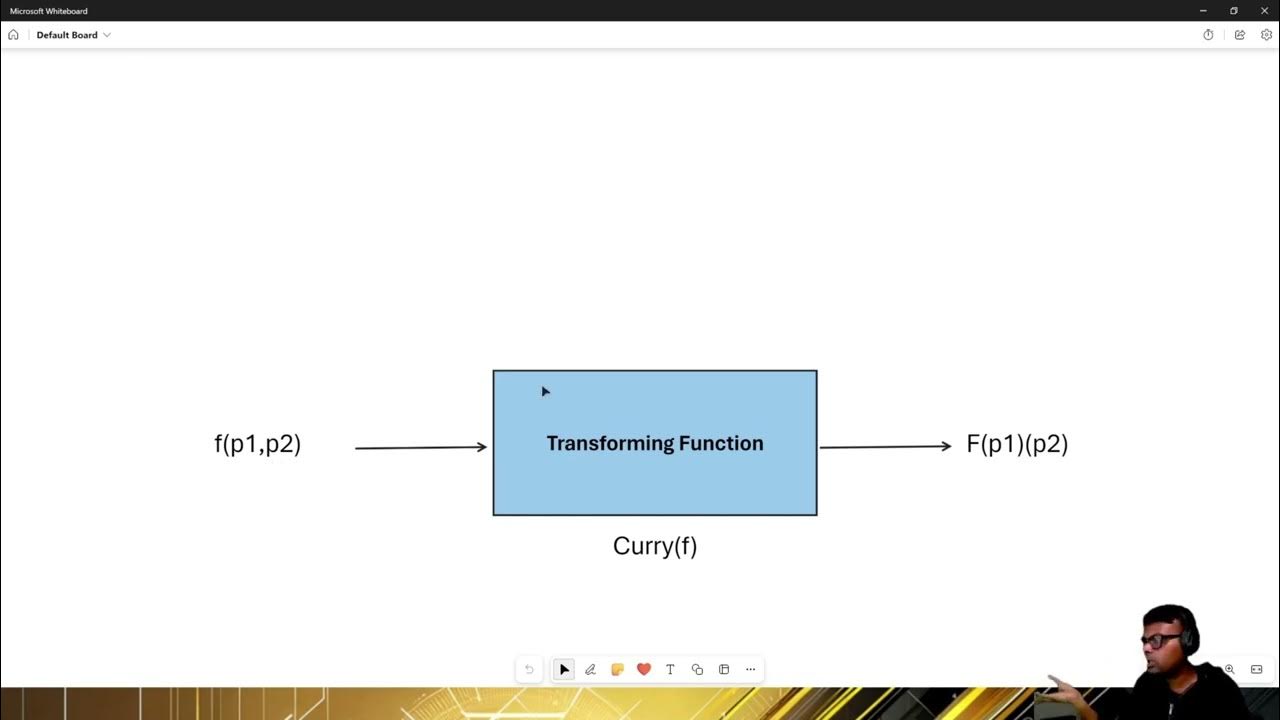 Microsoft Whiteboard

Default Board

f(p1,p2)

Transforming Function

F(p1)(p2)

Curry(f)